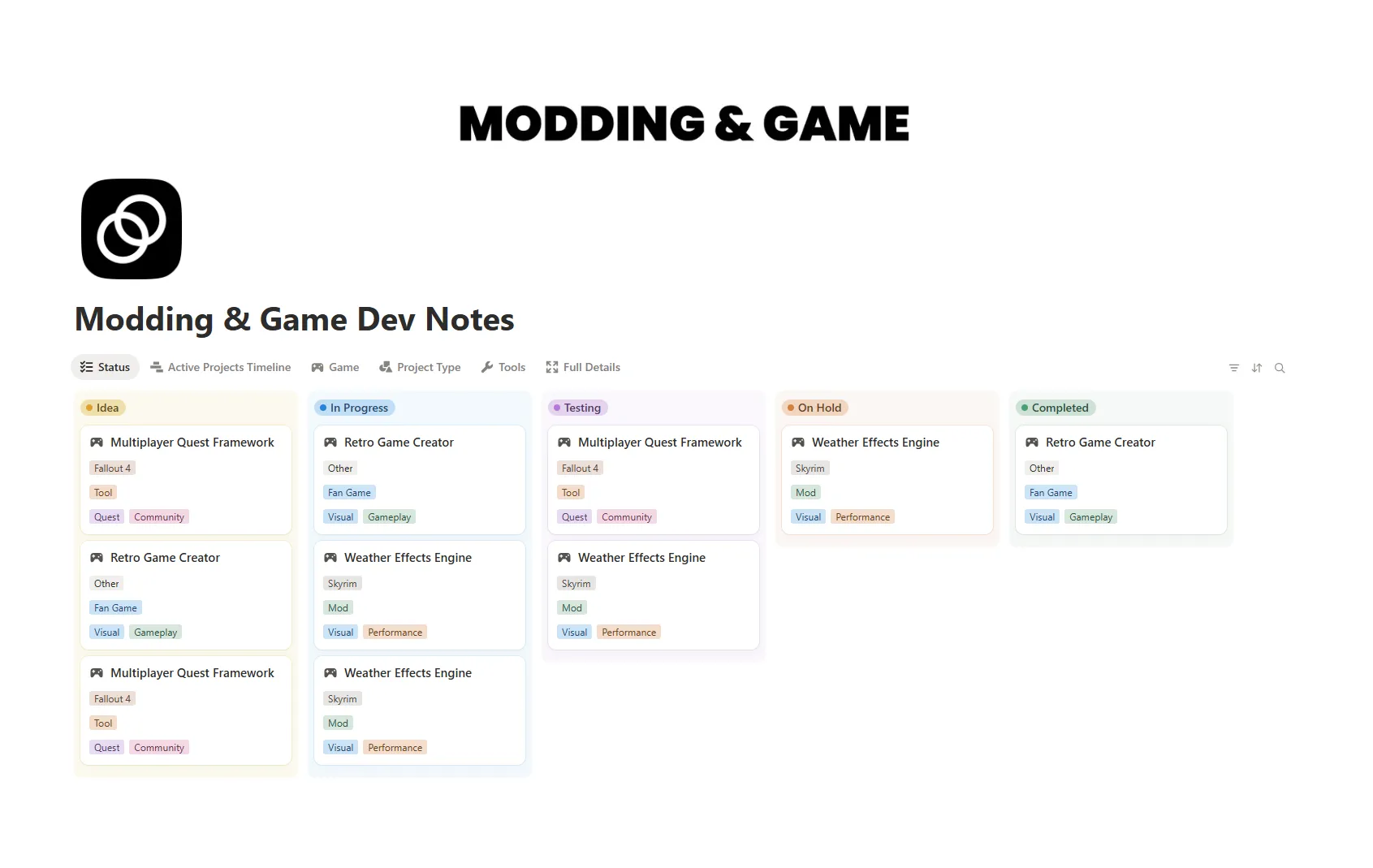 MODDING & GAME

Modding & Game Dev Notes

Status Active Projects Timeline Game Project Type Tools Full Details

Idea

Multiplayer Quest Framework
Fallout 4
Tool
Quest Community

Retro Game Creator
Other
Fan Game
Visual Gameplay

Multiplayer Quest Framework
Fallout 4
Tool
Quest Community

In Progress

Retro Game Creator
Other
Fan Game
Visual Gameplay

Weather Effects Engine
Skyrim
Mod
Visual Performance

Weather Effects Engine
Skyrim
Mod
Visual Performance

Testing

Multiplayer Quest Framework
Fallout 4
Tool
Quest Community

Weather Effects Engine
Skyrim
Mod
Visual Performance

On Hold

Weather Effects Engine
Skyrim
Mod
Visual Performance

Completed

Retro Game Creator
Other
Fan Game
Visual Gameplay